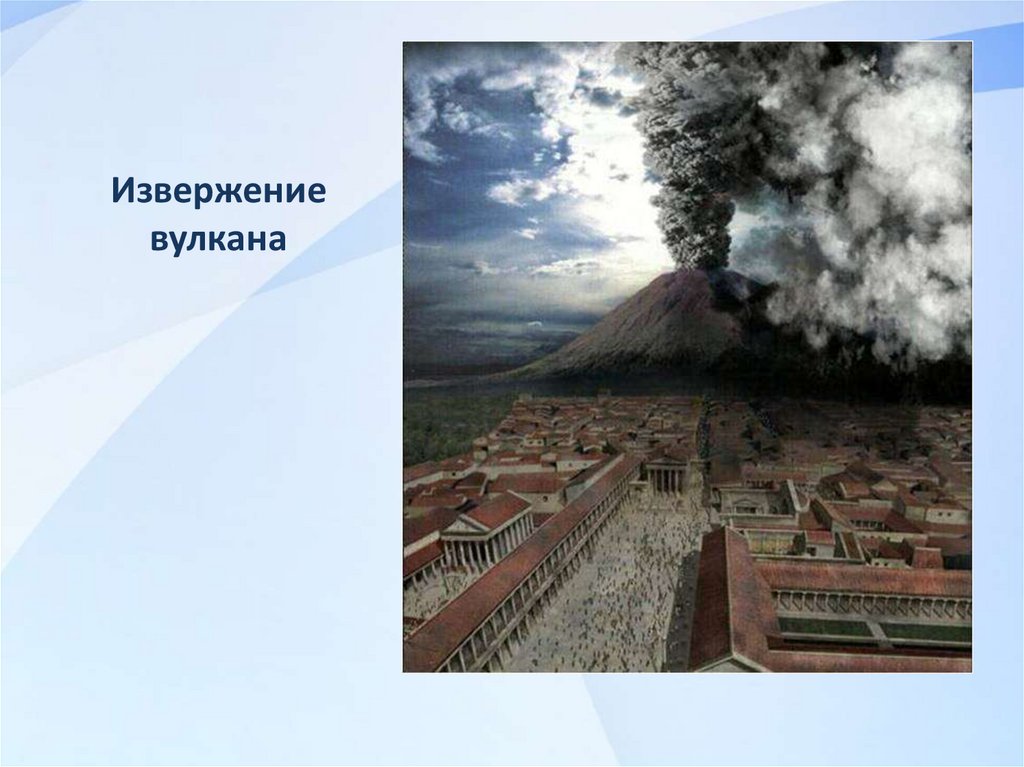 Извержение вулкана